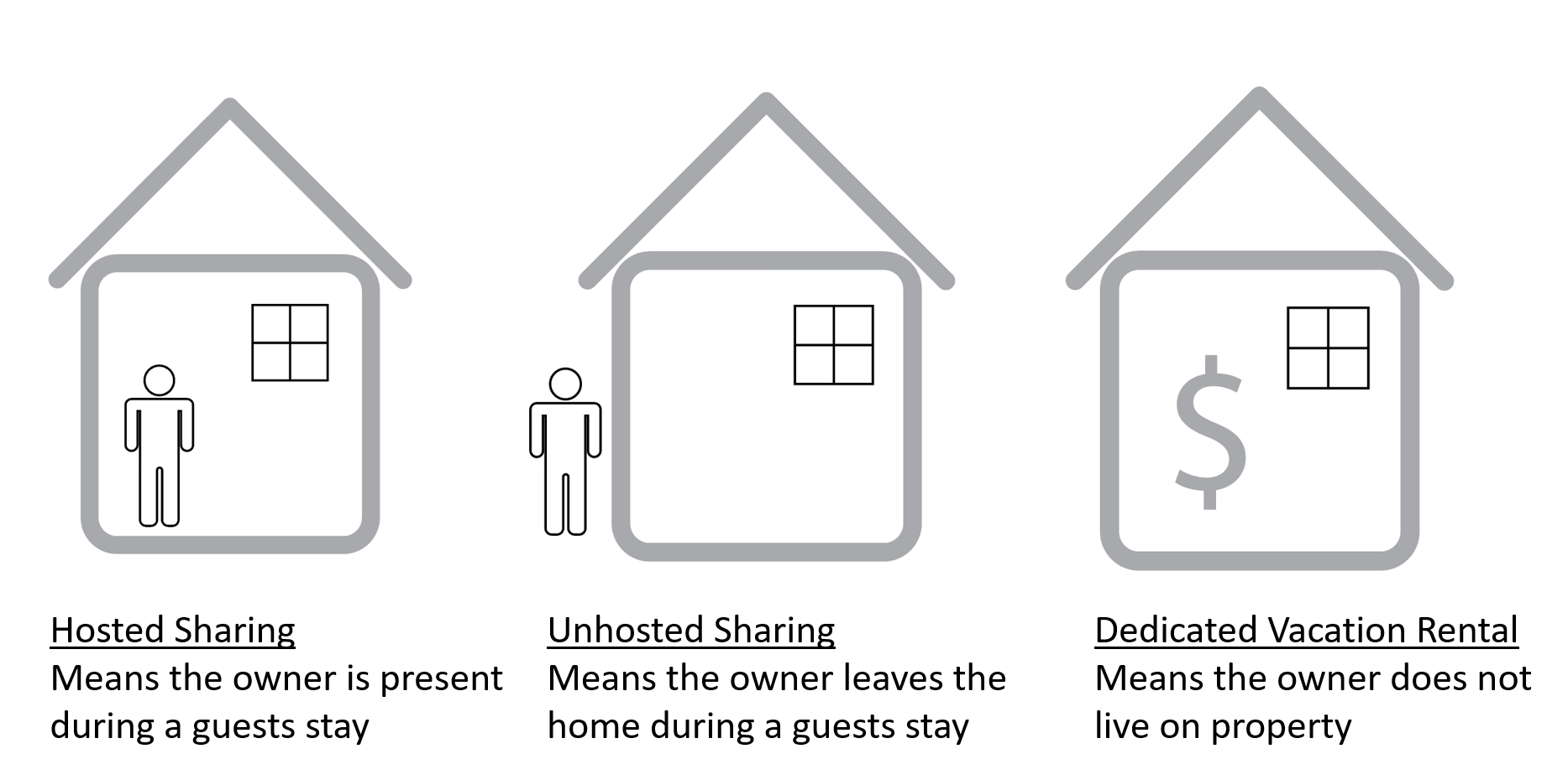 $

Hosted Sharing
Means the owner is present during a guests stay

Unhosted Sharing
Means the owner leaves the home during a guests stay

Dedicated Vacation Rental
Means the owner does not live on property